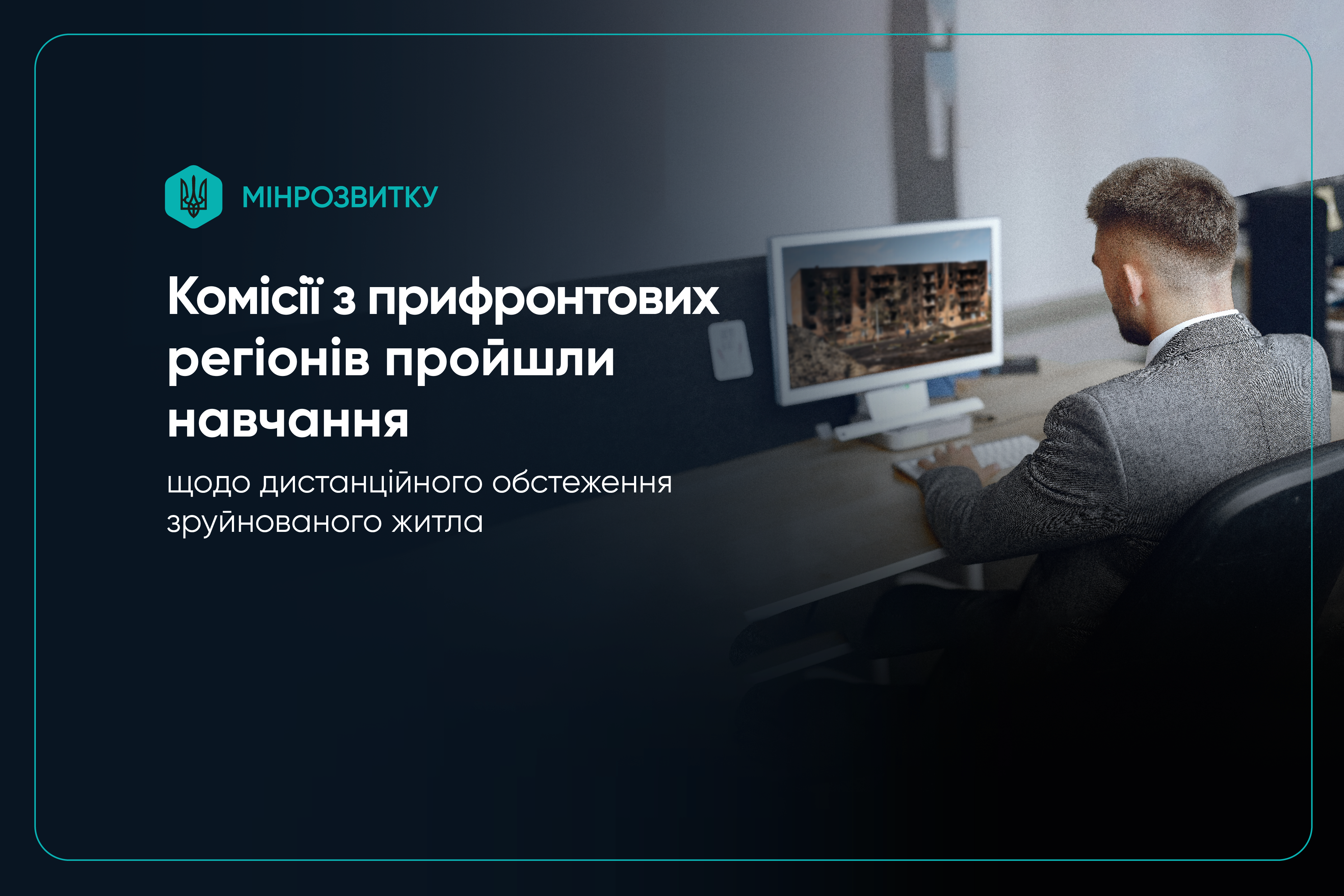 МІНРОЗВИТКУ

Комісії з прифронтових регіонів пройшли навчання

щодо дистанційного обстеження зруйнованого житла